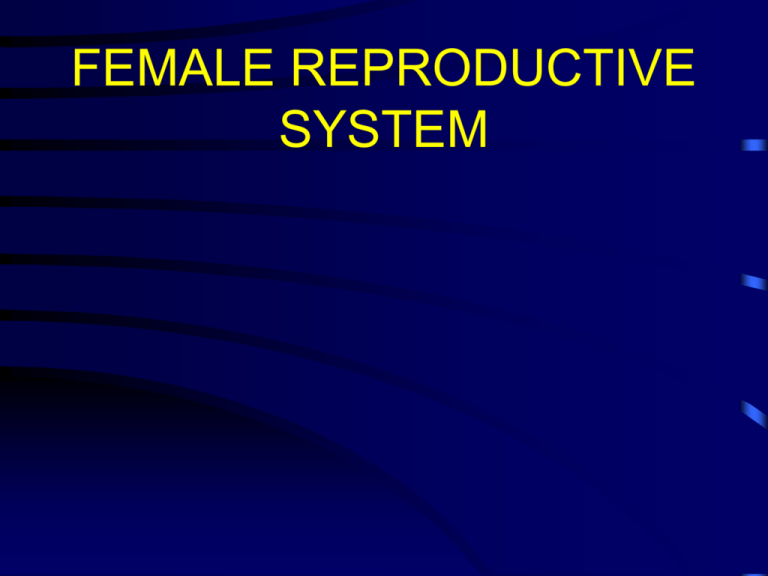 FEMALE REPRODUCTIVE SYSTEM